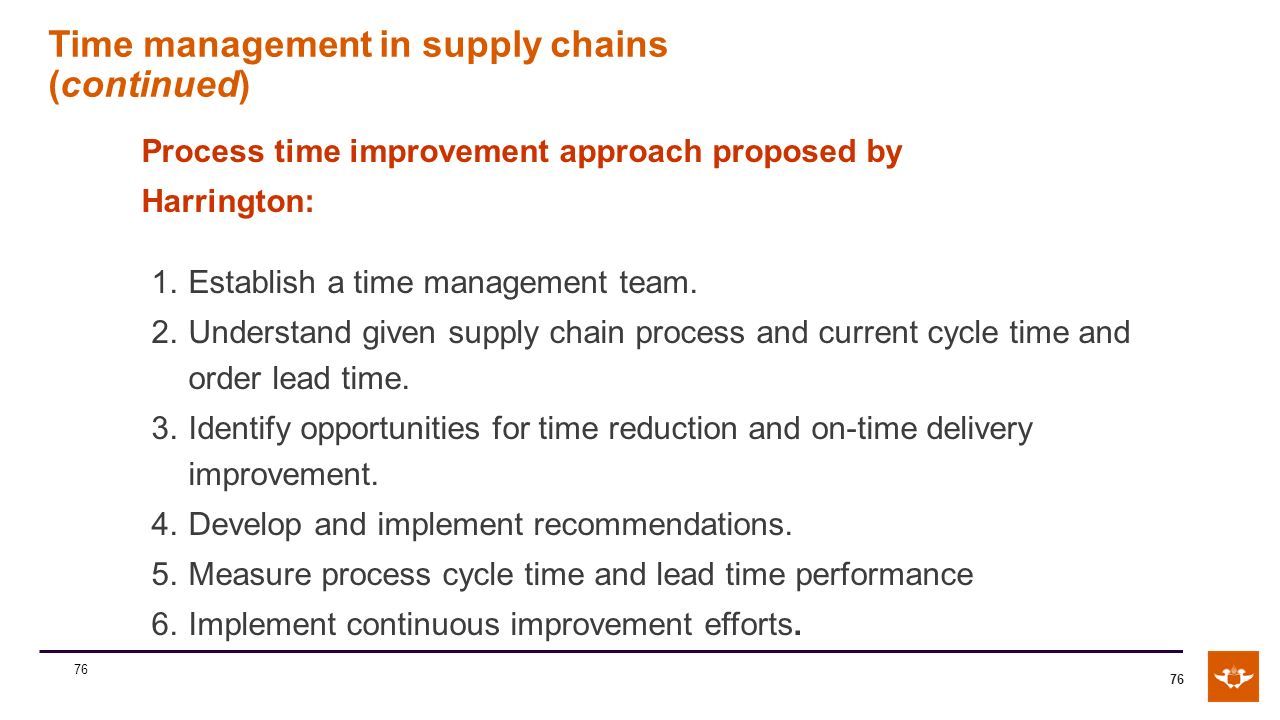 Time management in supply chains (continued)

Process time improvement approach proposed by Harrington:

1. Establish a time management team.
2. Understand given supply chain process and current cycle time and order lead time.
3. Identify opportunities for time reduction and on-time delivery improvement.
4. Develop and implement recommendations.
5. Measure process cycle time and lead time performance
6. Implement continuous improvement efforts.

76

76